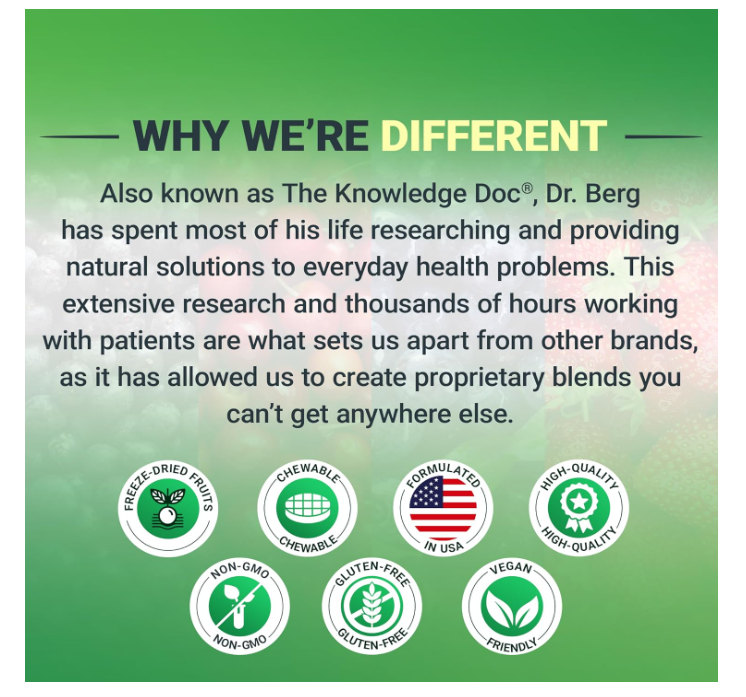 WHY WE'RE DIFFERENT

Also known as The Knowledge Doc®, Dr. Berg has spent most of his life researching and providing natural solutions to everyday health problems. This extensive research and thousands of hours working with patients are what sets us apart from other brands, as it has allowed us to create proprietary blends you can't get anywhere else.

FREEZE-DRIED FRUITS

CHEWABLE
CHEWABLE

FORMULATED
IN USA

HIGH-QUALITY
HIGH-QUALITY

NON-GMO
NON-GMO

GLUTEN-FREE
GLUTEN-FREE

VEGAN
FRIENDLY